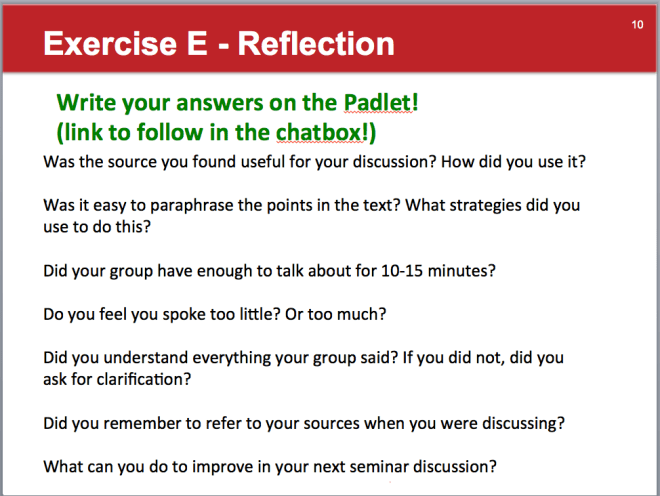 Exercise E - Reflection

10

Write your answers on the Padlet!
(link to follow in the chatbox!)

Was the source you found useful for your discussion? How did you use it?

Was it easy to paraphrase the points in the text? What strategies did you use to do this?

Did your group have enough to talk about for 10-15 minutes?

Do you feel you spoke too little? Or too much?

Did you understand everything your group said? If you did not, did you ask for clarification?

Did you remember to refer to your sources when you were discussing?

What can you do to improve in your next seminar discussion?